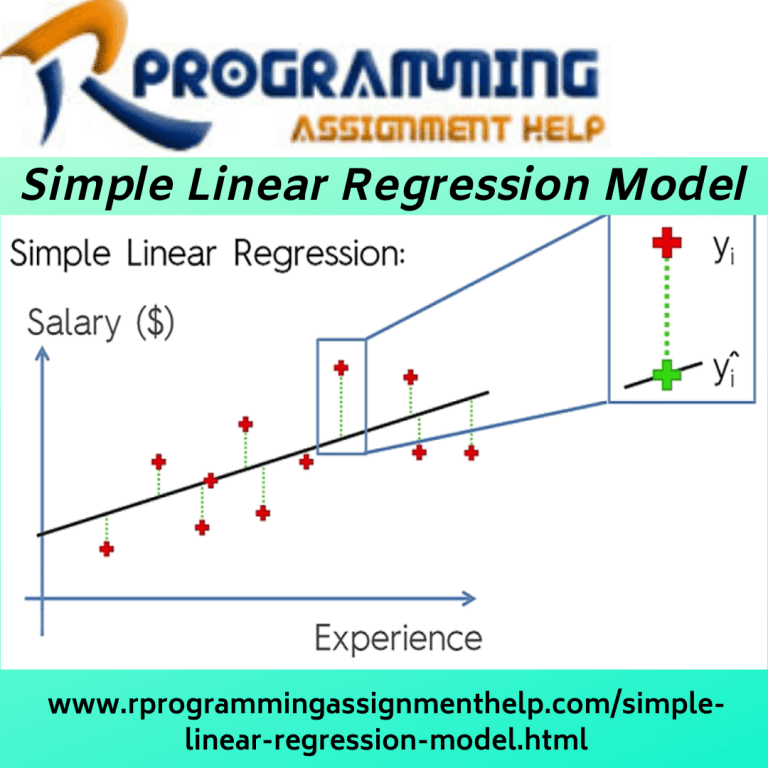 R PROGRAMMING
ASSIGNMENT HELP

Simple Linear Regression Model

Simple Linear Regression:

Salary ($)

$y_i$

$\hat{y_i}$

Experience

www.rprogrammingassignmenthelp.com/simple-linear-regression-model.html